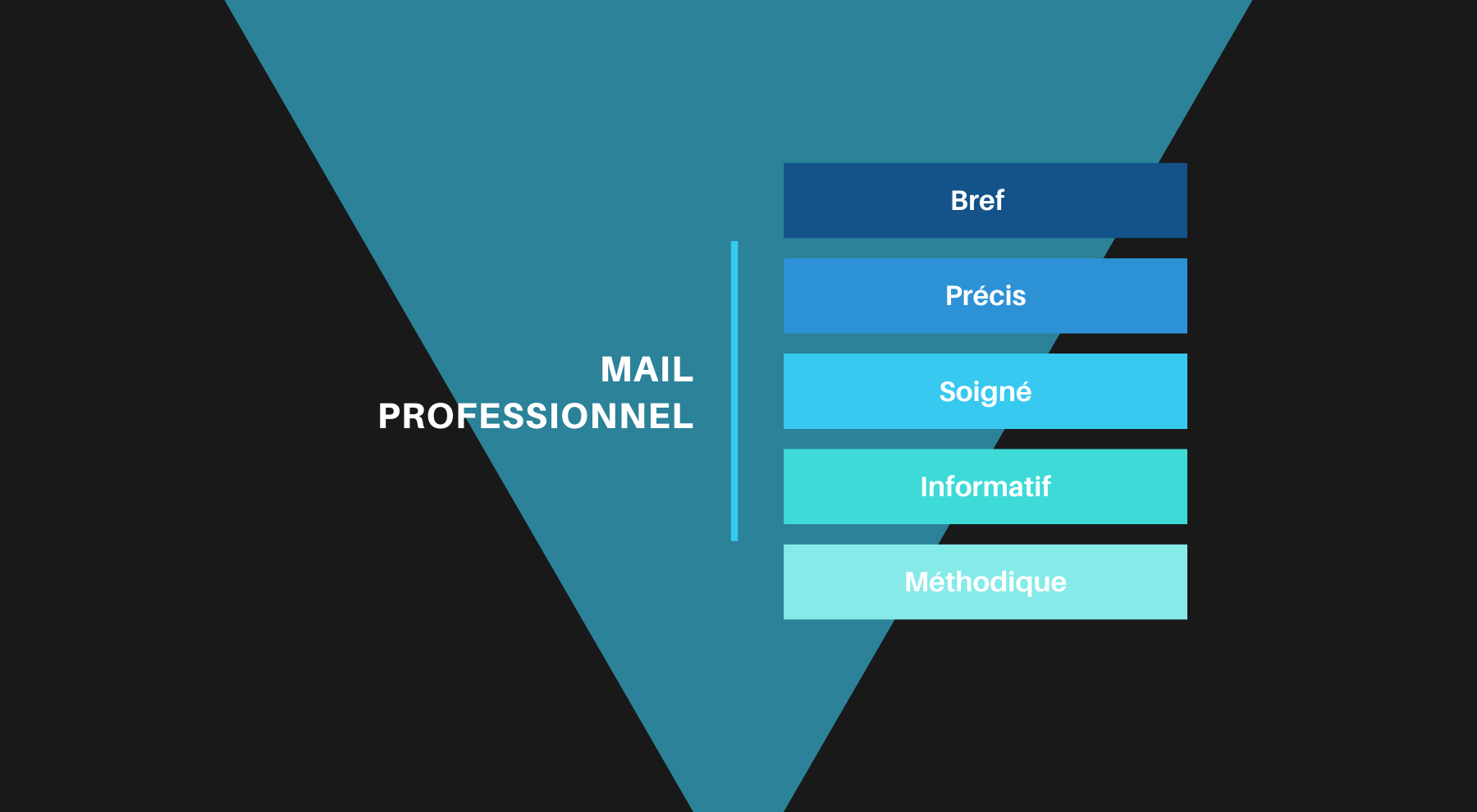 MAIL PROFESSIONNEL

Bref

Précis

Soigné

Informatif

Méthodique